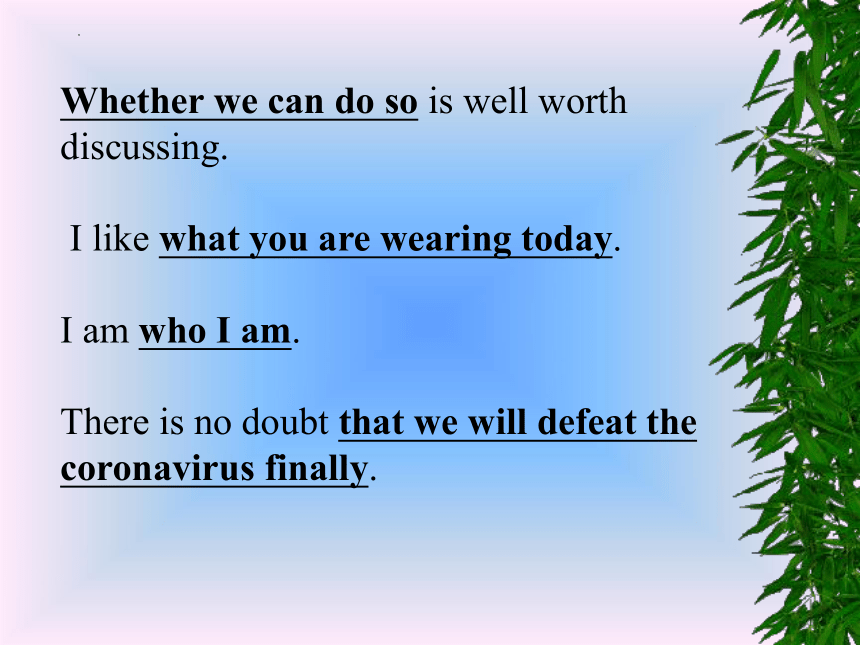 Whether we can do so is well worth discussing.

I like what you are wearing today.

I am who I am.

There is no doubt that we will defeat the coronavirus finally.